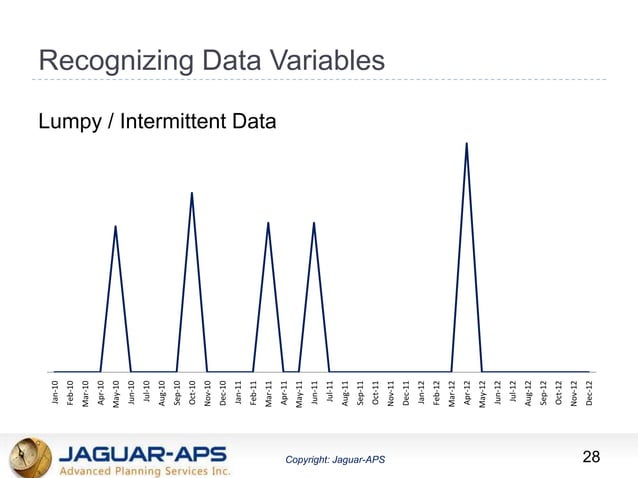 Recognizing Data Variables

Lumpy / Intermittent Data

Jan-10
Feb-10
Mar-10
Apr-10
May-10
Jun-10
Jul-10
Aug-10
Sep-10
Oct-10
Nov-10
Dec-10
Jan-11
Feb-11
Mar-11
Apr-11
May-11
Jun-11
Jul-11
Aug-11
Sep-11
Oct-11
Nov-11
Dec-11
Jan-12
Feb-12
Mar-12
Apr-12
May-12
Jun-12
Jul-12
Aug-12
Sep-12
Oct-12
Nov-12
Dec-12

JAGUAR-APS
Advanced Planning Services Inc.

Copyright: Jaguar-APS

28